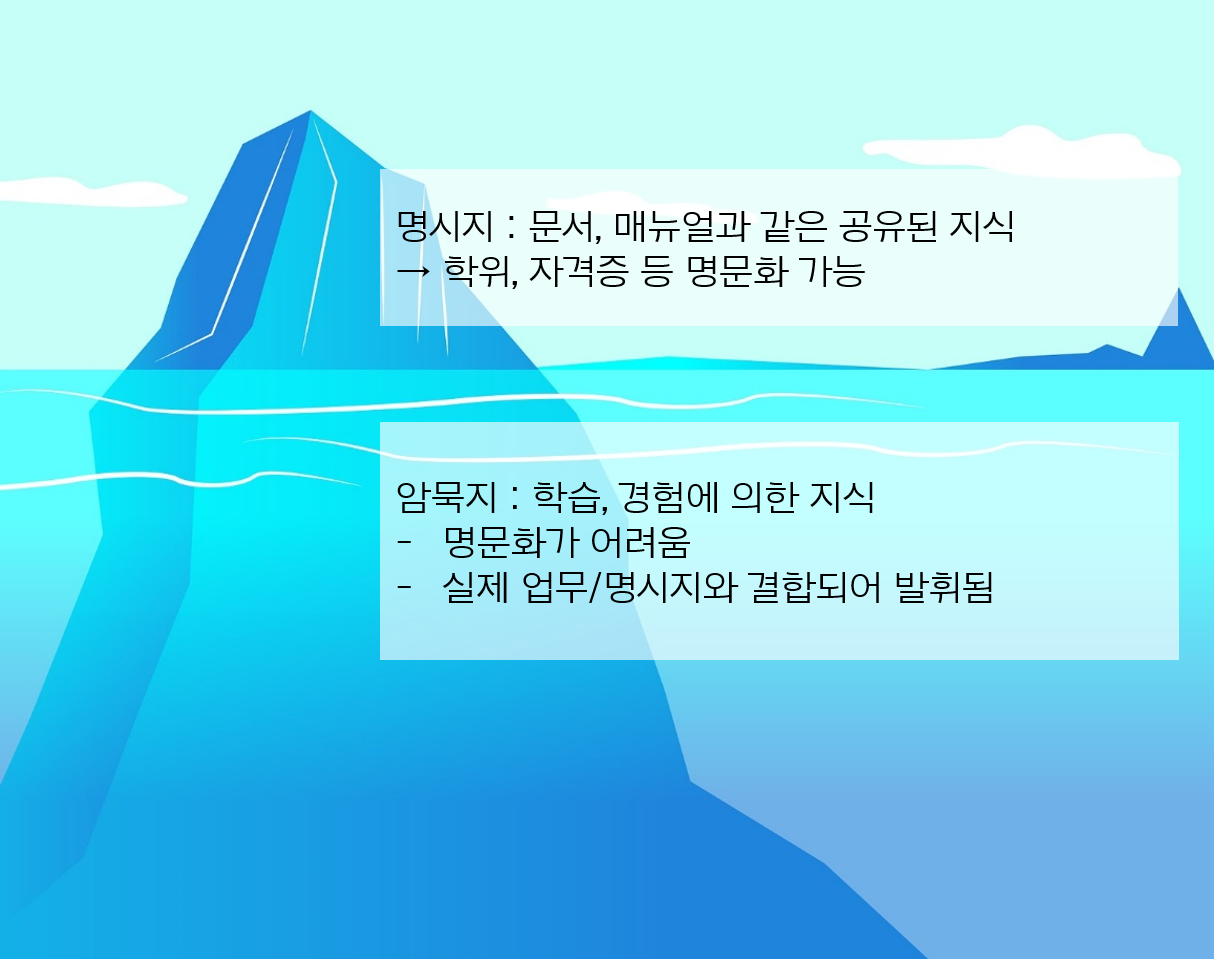 명시지 : 문서, 매뉴얼과 같은 공유된 지식
→ 학위, 자격증 등 명문화 가능

암묵지 : 학습, 경험에 의한 지식
- 명문화가 어려움
- 실제 업무/명시지와 결합되어 발휘됨